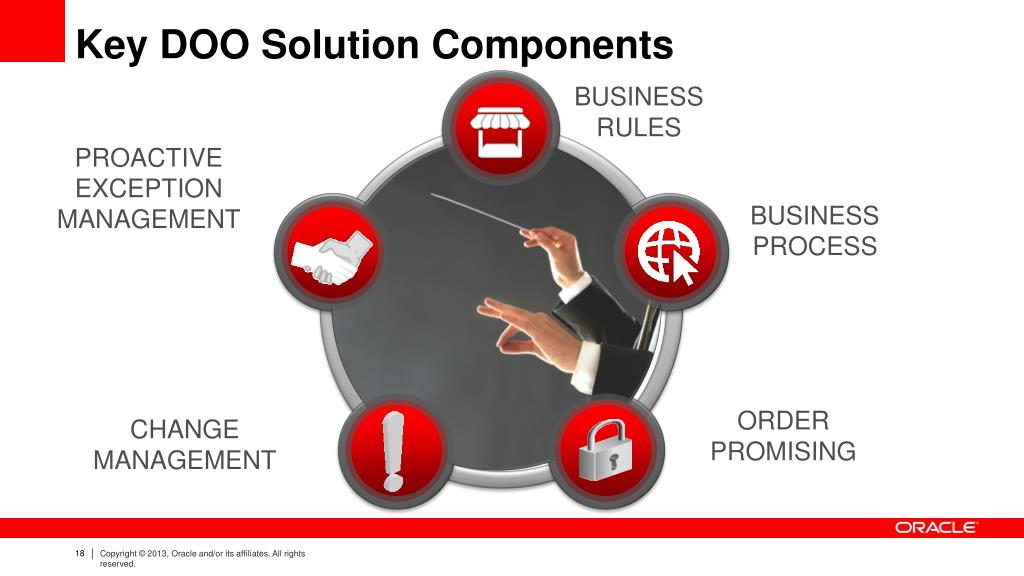 Key DOO Solution Components

BUSINESS RULES

PROACTIVE EXCEPTION MANAGEMENT

BUSINESS PROCESS

CHANGE MANAGEMENT

ORDER PROMISING

ORACLE

18 | Copyright © 2013, Oracle and/or its affiliates. All rights reserved.